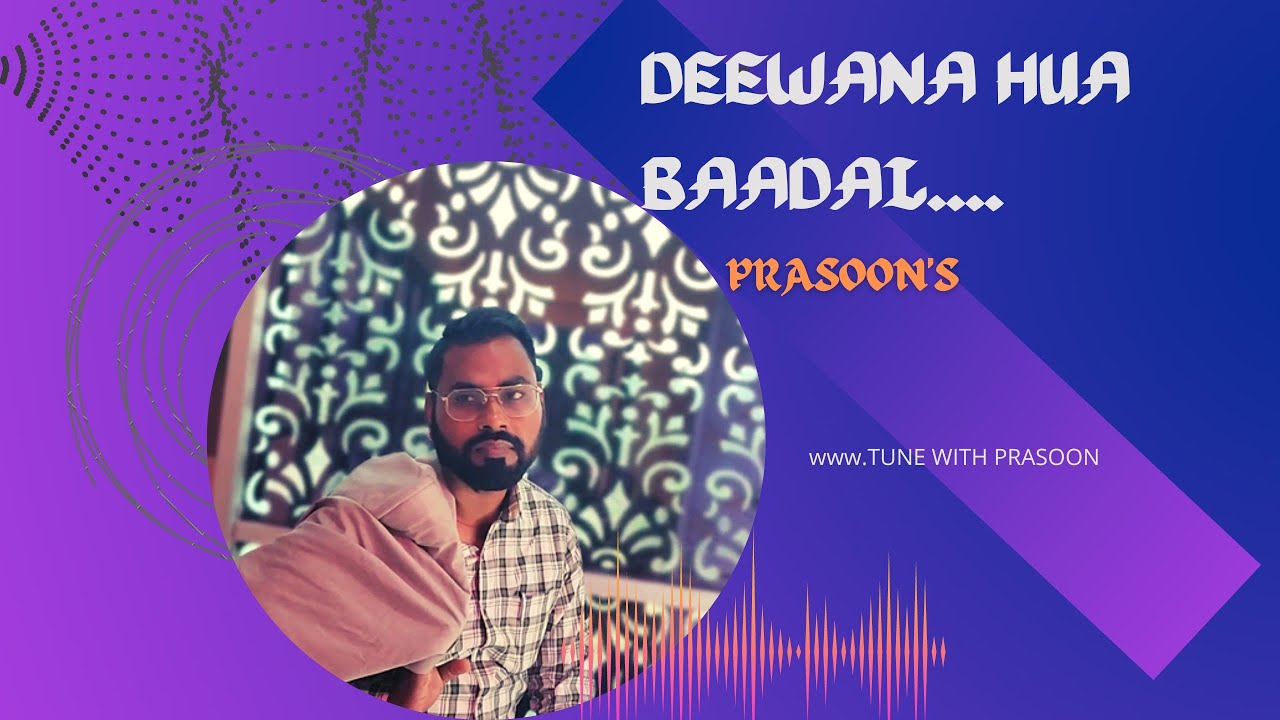 DEEWANA HUA BAADAL....

PRASOON'S

www.TUNE WITH PRASOON